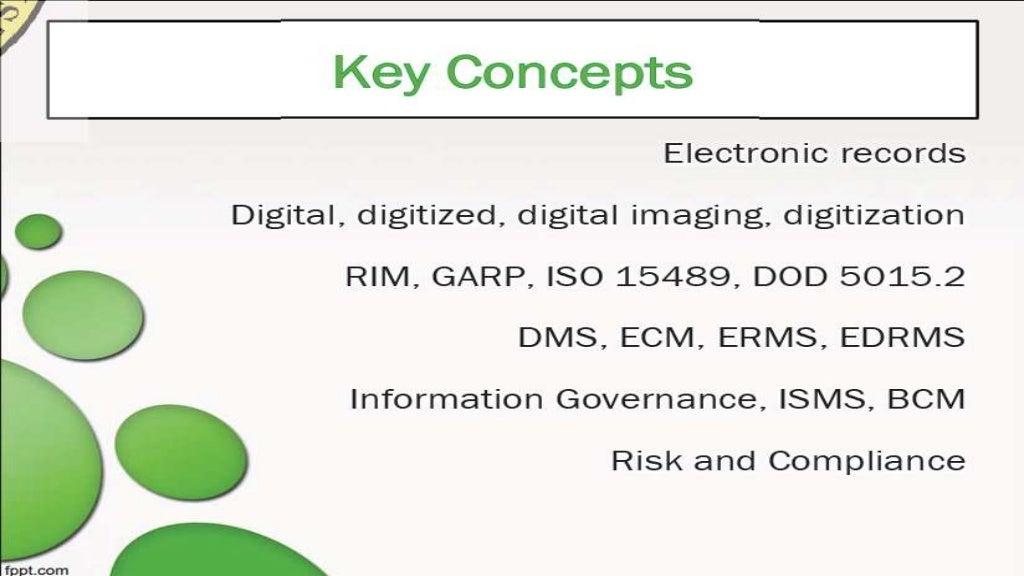 Key Concepts

Electronic records

Digital, digitized, digital imaging, digitization

RIM, GARP, ISO 15489, DOD 5015.2

DMS, ECM, ERMS, EDRMS

Information Governance, ISMS, BCM

Risk and Compliance

fppt.com